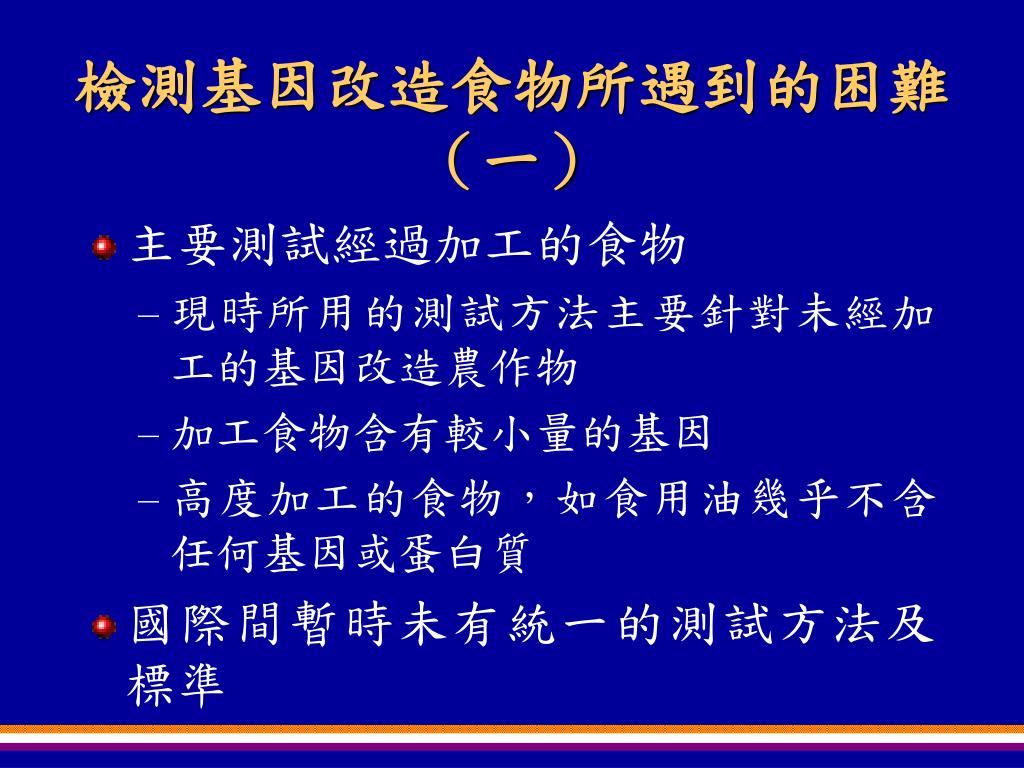 檢測基因改造食物所遇到的困難（一）

主要測試經過加工的食物

– 現時所用的測試方法主要針對未經加工的基因改造農作物

– 加工食物含有較小量的基因

– 高度加工的食物，如食用油幾乎不含任何基因或蛋白質

國際間暫時未有統一的測試方法及標準